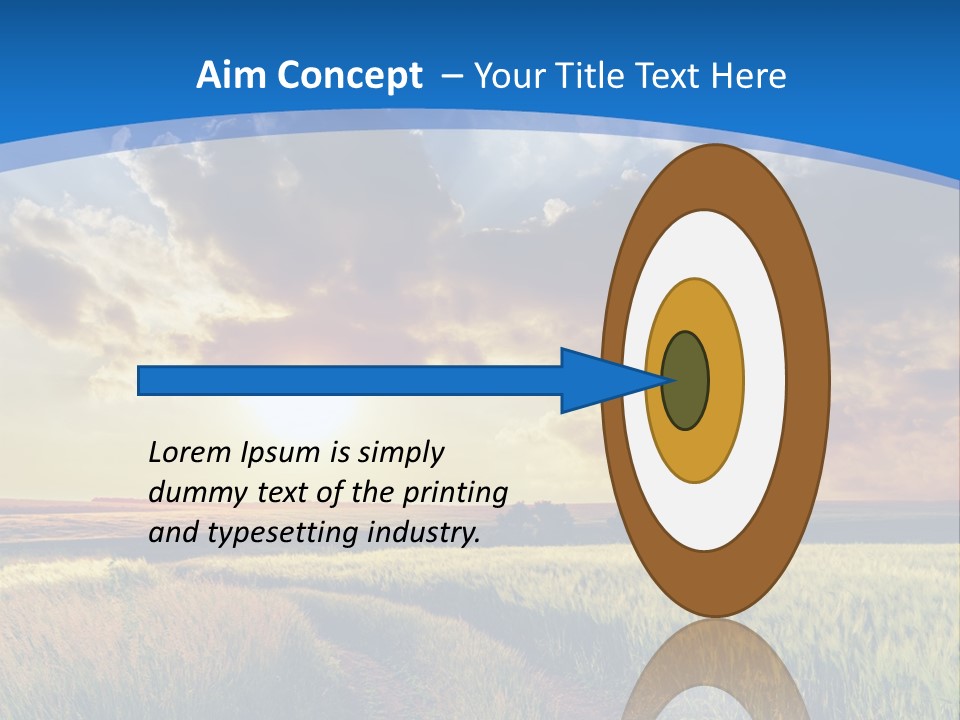 Aim Concept – Your Title Text Here

Lorem Ipsum is simply dummy text of the printing and typesetting industry.